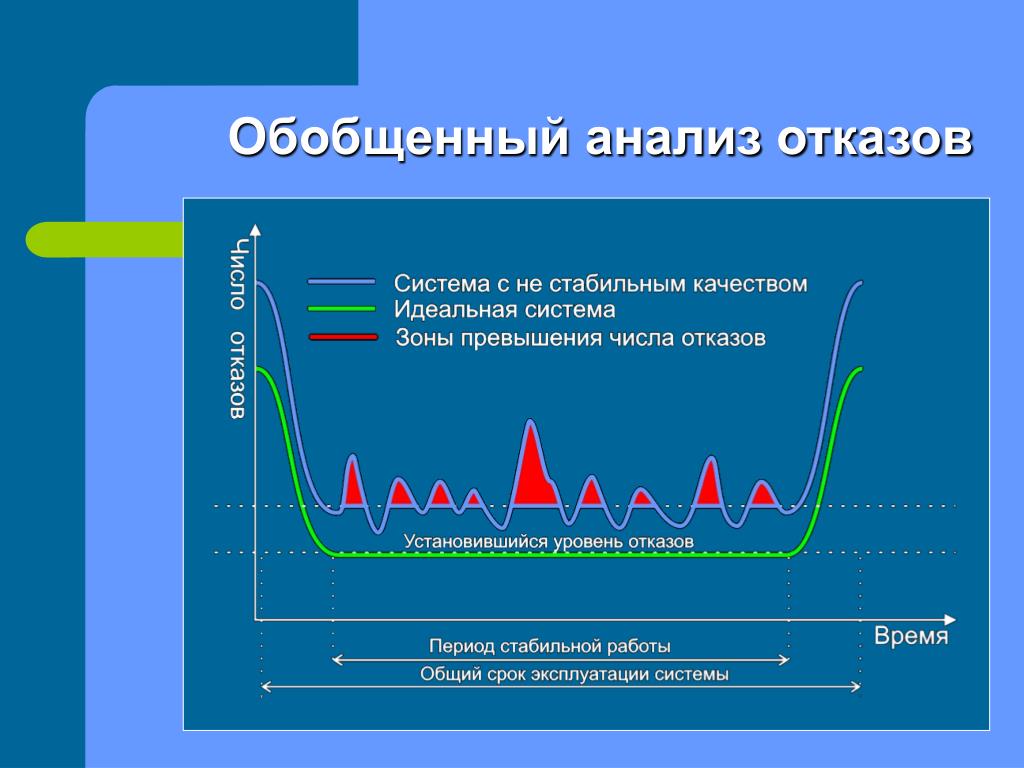 Обобщенный анализ отказов

Число отказов

Система с не стабильным качеством
Идеальная система
Зоны превышения числа отказов

Установившийся уровень отказов

Время

Период стабильной работы
Общий срок эксплуатации системы